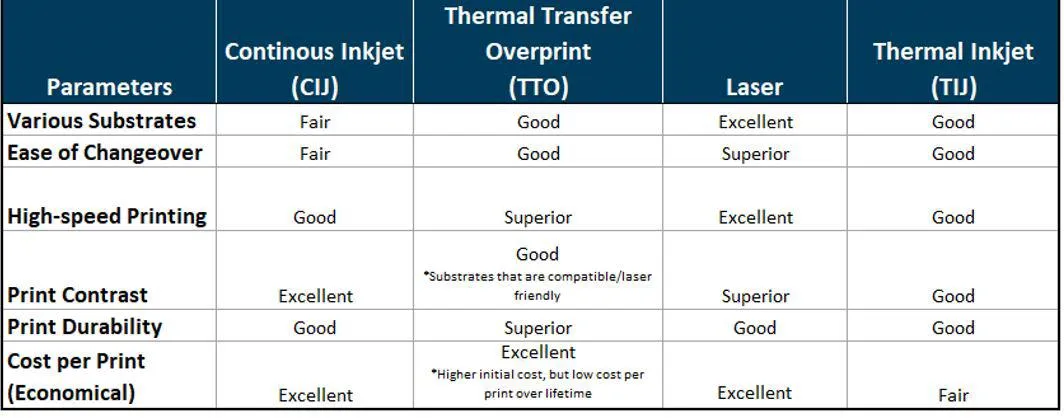 | Parameters | Continous Inkjet (CIJ) | Thermal Transfer Overprint (TTO) | Laser | Thermal Inkjet (TIJ) |
|---|---|---|---|---|
| Various Substrates | Fair | Good | Excellent | Good |
| Ease of Changeover | Fair | Good | Superior | Good |
| High-speed Printing | Good | Superior | Excellent | Good |
| Print Contrast | Excellent | Good *Substrates that are compatible/laser friendly | Superior | Good |
| Print Durability | Good | Superior | Good | Good |
| Cost per Print (Economical) | Excellent | Excellent *Higher initial cost, but low cost per print over lifetime | Excellent | Fair |